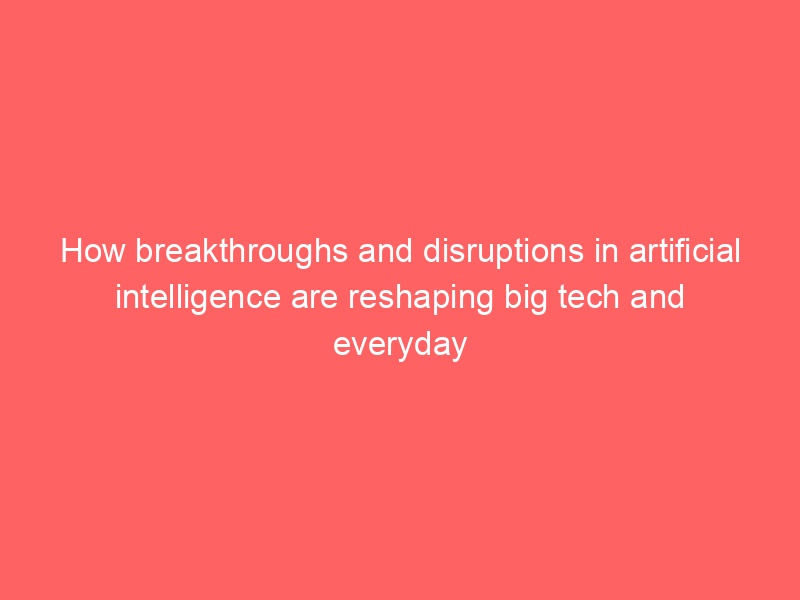 How breakthroughs and disruptions in artificial intelligence are reshaping big tech and everyday